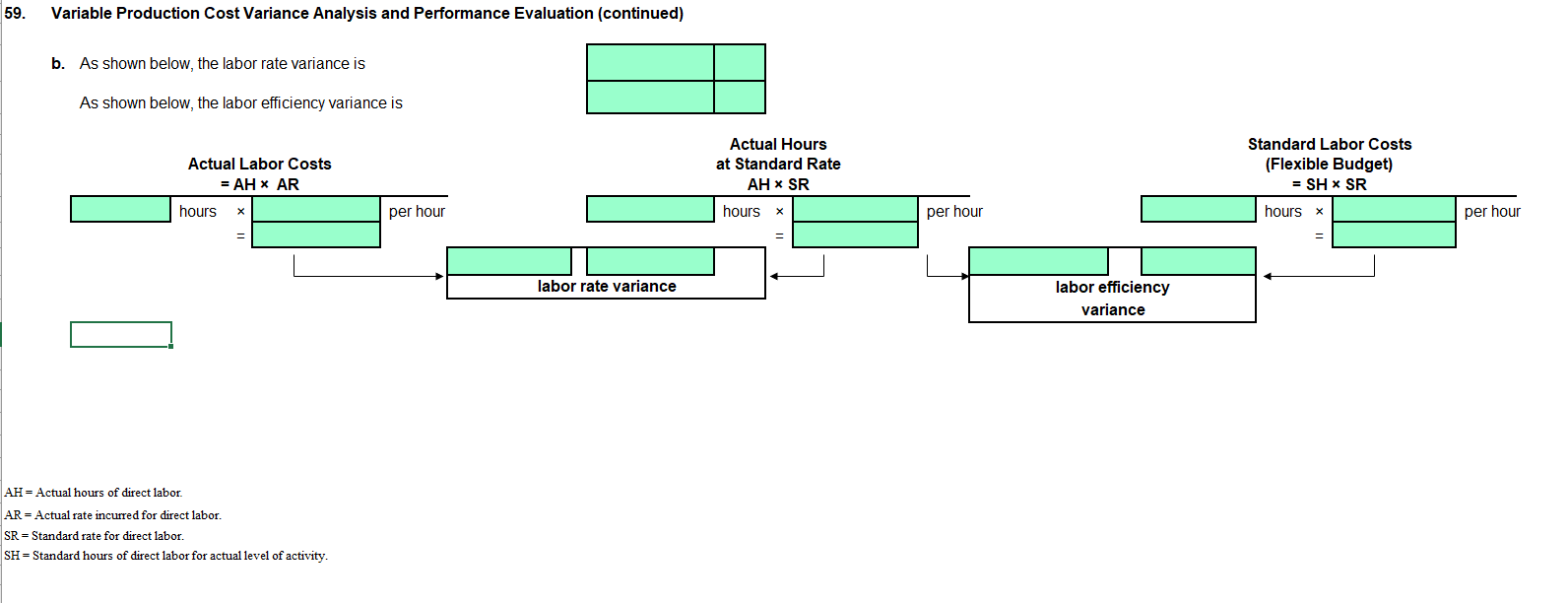 59. Variable Production Cost Variance Analysis and Performance Evaluation (continued)

b. As shown below, the labor rate variance is

As shown below, the labor efficiency variance is

Actual Labor Costs
= AH × AR

hours × per hour
=

Actual Hours
at Standard Rate
AH × SR

hours × per hour
=

Standard Labor Costs
(Flexible Budget)
= SH × SR

hours × per hour
=

labor rate variance

labor efficiency variance

AH = Actual hours of direct labor.
AR = Actual rate incurred for direct labor.
SR = Standard rate for direct labor.
SH = Standard hours of direct labor for actual level of activity.